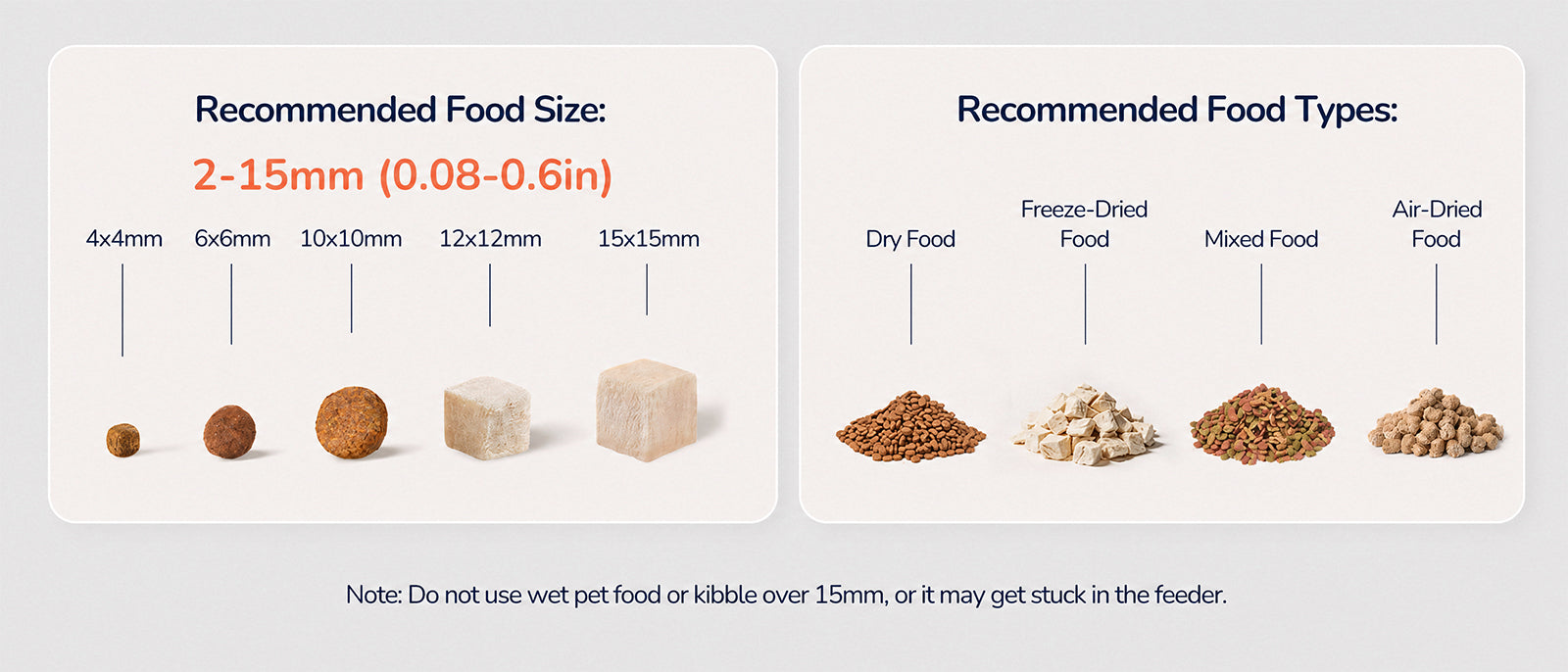 Recommended Food Size:

2-15mm (0.08-0.6in)

4x4mm 6x6mm 10x10mm 12x12mm 15x15mm

Recommended Food Types:

Dry Food
Freeze-Dried Food
Mixed Food
Air-Dried Food

Note: Do not use wet pet food or kibble over 15mm, or it may get stuck in the feeder.